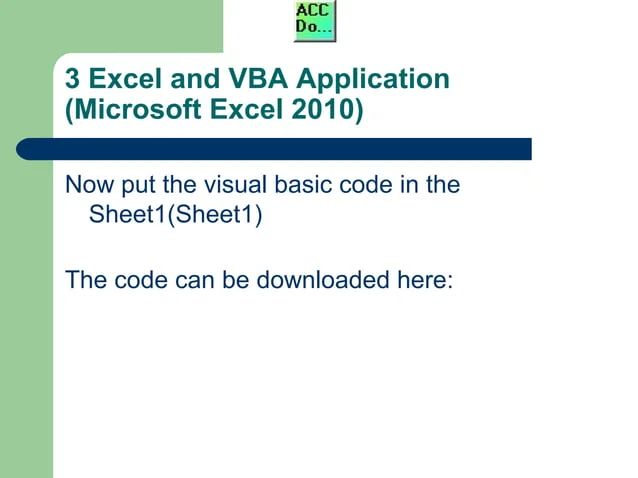 ACC
Do...

3 Excel and VBA Application (Microsoft Excel 2010)

Now put the visual basic code in the Sheet1(Sheet1)

The code can be downloaded here: